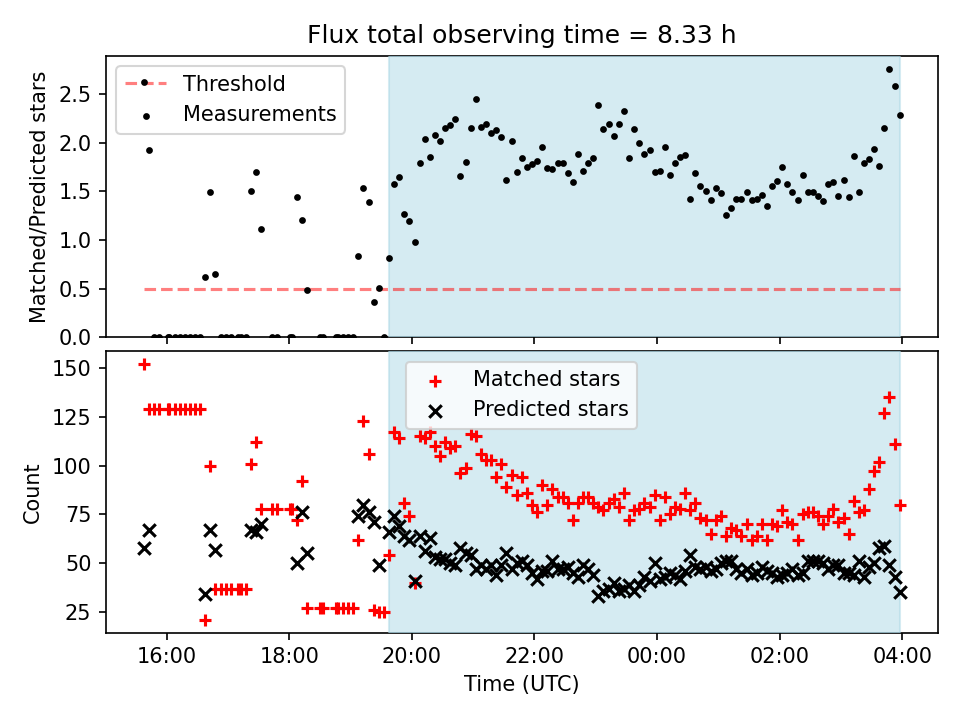 Flux total observing time = 8.33 h

Threshold
Measurements

Matched/Predicted stars

2.5
2.0
1.5
1.0
0.5
0.0

Matched stars
Predicted stars

Count

150
125
100
75
50
25

16:00
18:00
20:00
22:00
00:00
02:00
04:00

Time (UTC)